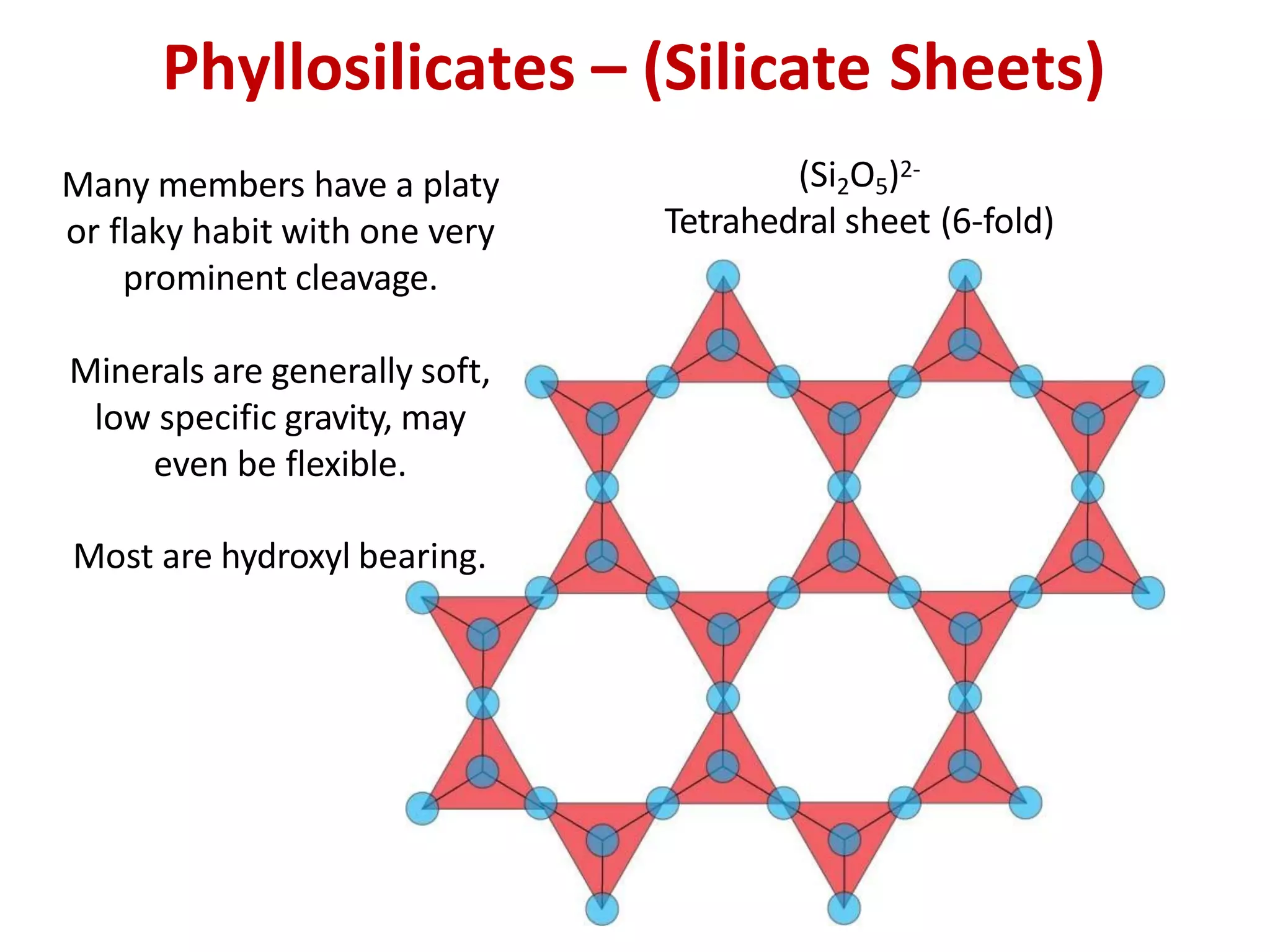 Phyllosilicates – (Silicate Sheets)

Many members have a platy or flaky habit with one very prominent cleavage.

Minerals are generally soft, low specific gravity, may even be flexible.

Most are hydroxyl bearing.

$(Si_2O_5)^{2-}$
Tetrahedral sheet (6-fold)